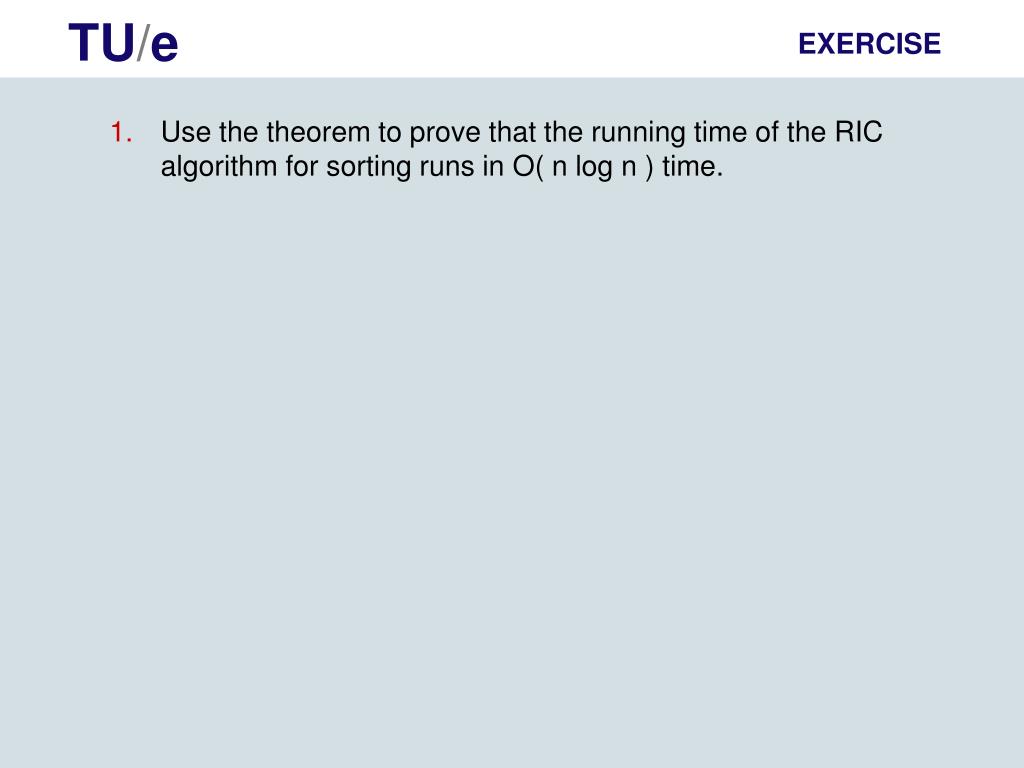 TU/e

EXERCISE

1. Use the theorem to prove that the running time of the RIC algorithm for sorting runs in O( n log n ) time.